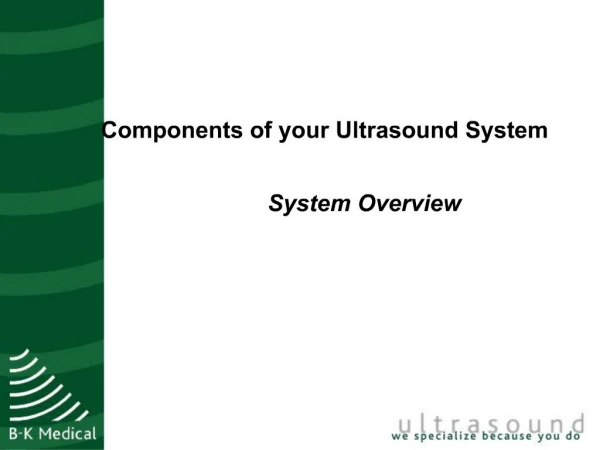 Components of your Ultrasound System

System Overview

B-K Medical

ultrasound
we specialize because you do